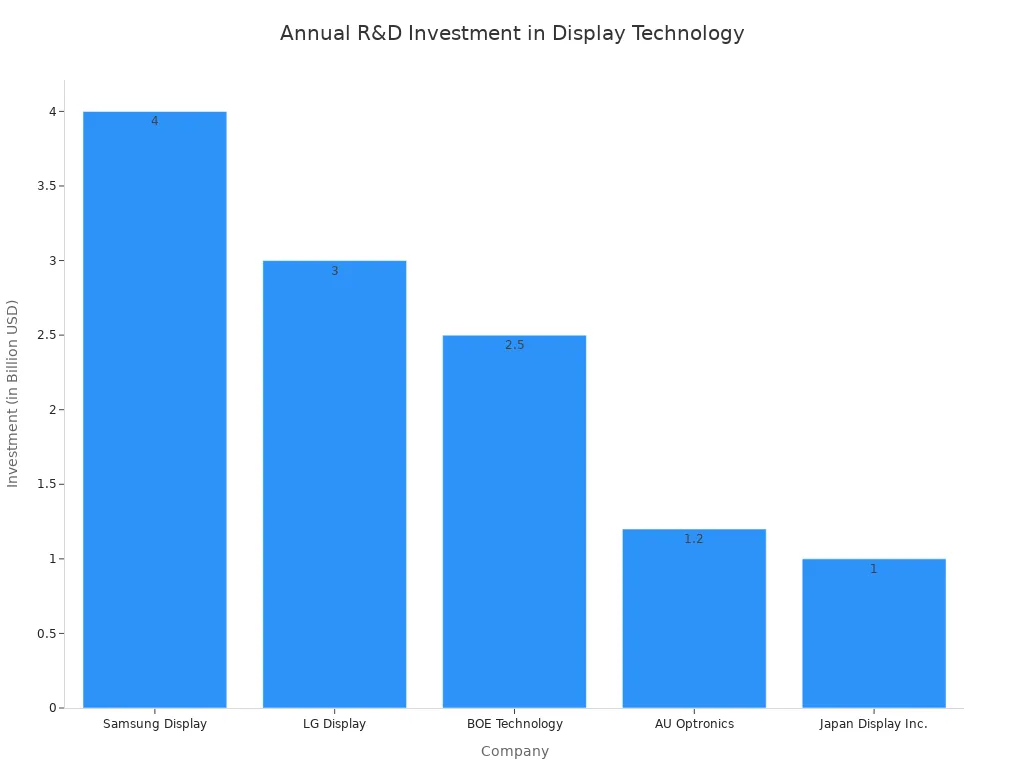 Annual R&D Investment in Display Technology

Investment (in Billion USD)

4
3.5
3
2.5
2
1.5
1
0.5
0

4
3
2.5
1.2
1

Samsung Display
LG Display
BOE Technology
AU Optronics
Japan Display Inc.

Company